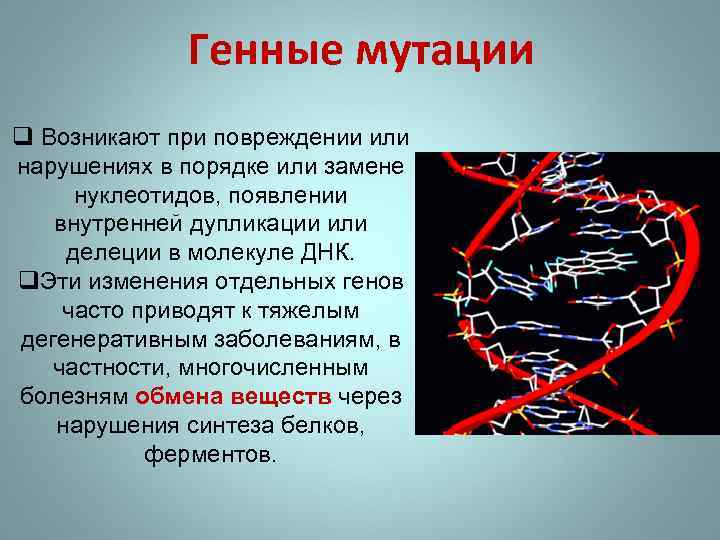 Генные мутации

❑ Возникают при повреждении или нарушениях в порядке или замене нуклеотидов, появлении внутренней дупликации или делеции в молекуле ДНК.

❑Эти изменения отдельных генов часто приводят к тяжелым дегенеративным заболеваниям, в частности, многочисленным болезням обмена веществ через нарушения синтеза белков, ферментов.